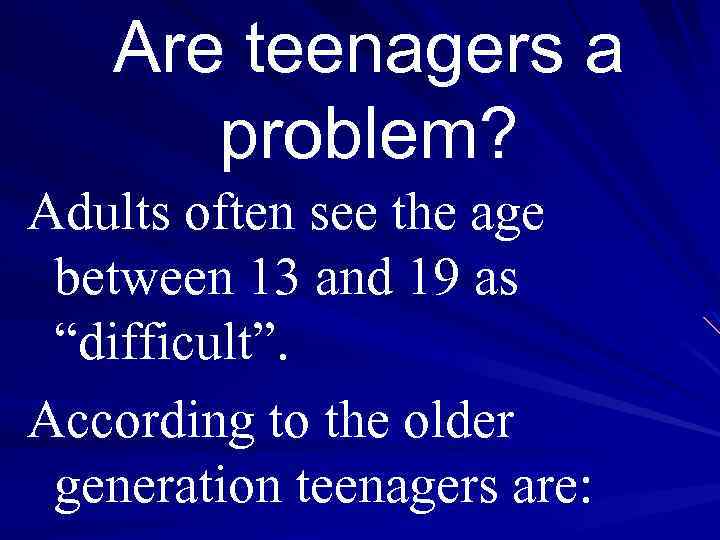 Are teenagers a problem?

Adults often see the age between 13 and 19 as “difficult”.

According to the older generation teenagers are: